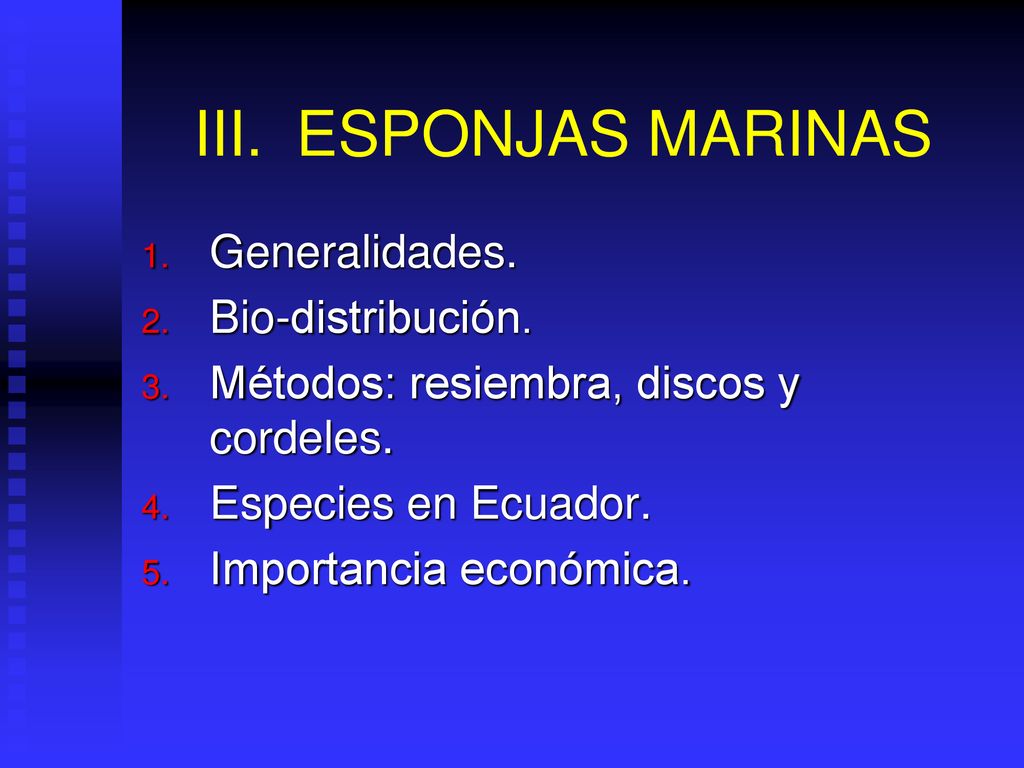 III. ESPONJAS MARINAS

1. Generalidades.
2. Bio-distribución.
3. Métodos: resiembra, discos y cordeles.
4. Especies en Ecuador.
5. Importancia económica.